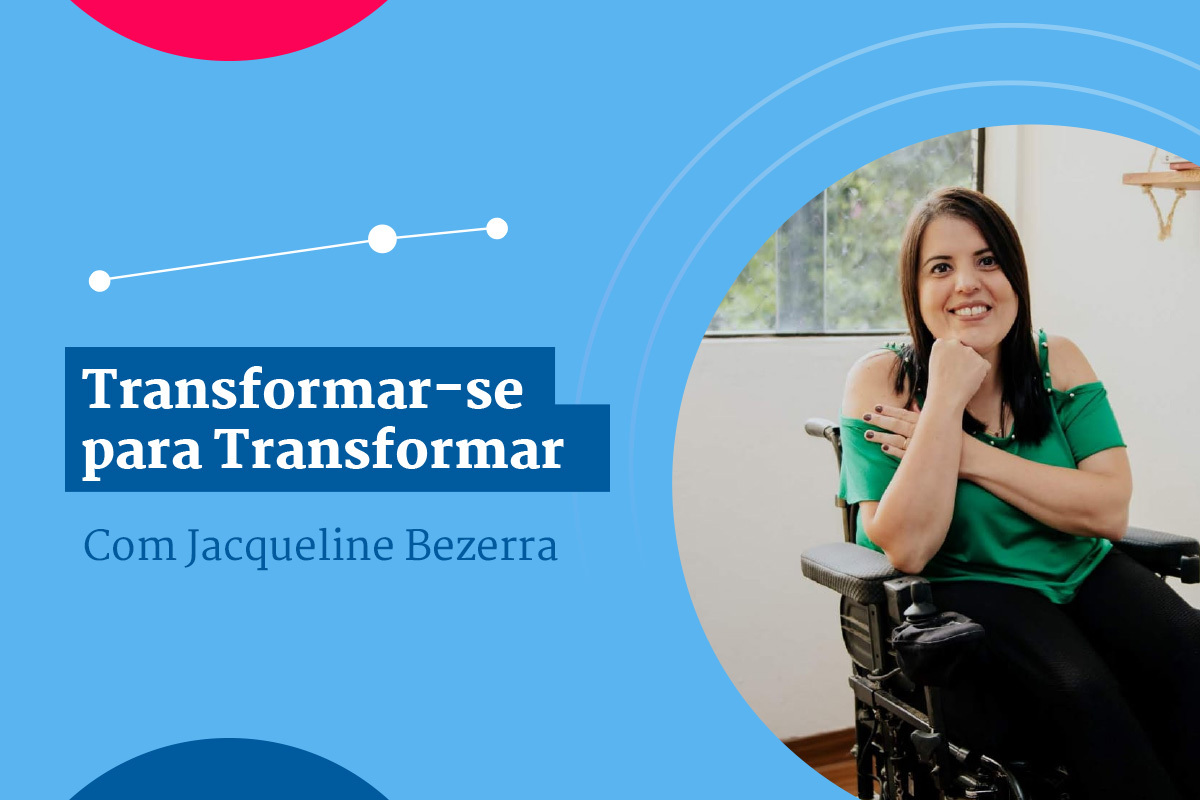 Transformar-se para Transformar

Com Jacqueline Bezerra